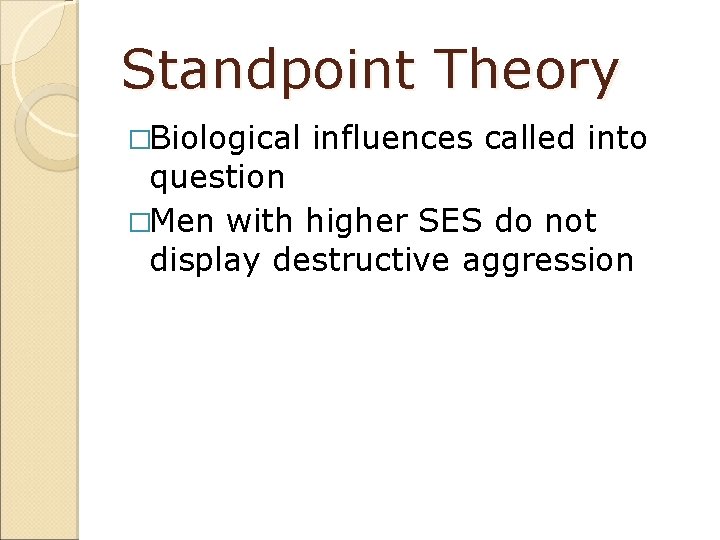 Standpoint Theory

□Biological influences called into question

□Men with higher SES do not display destructive aggression